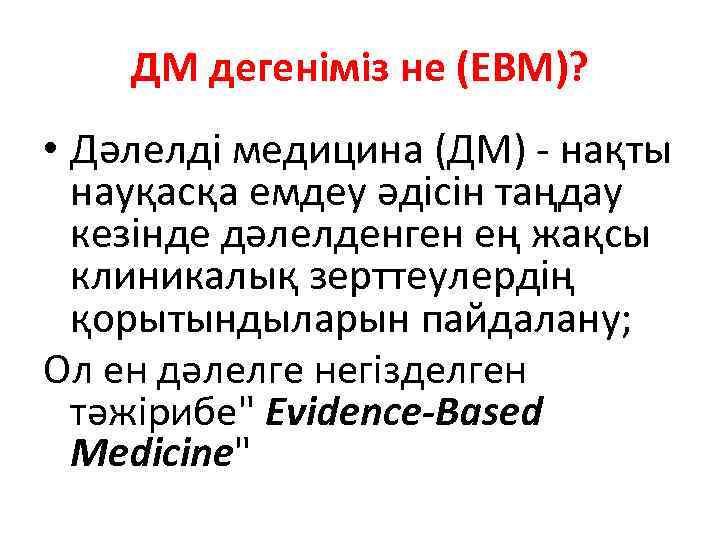 ДМ дегеніміз не (ЕВМ)?

• Дәлелді медицина (ДМ) - нақты науқасқа емдеу әдісін таңдау кезінде дәлелденген ең жақсы клиникалық зерттеулердің қорытындыларын пайдалану;

Ол ен дәлелге негізделген тәжірибе" Evidence-Based Medicine"